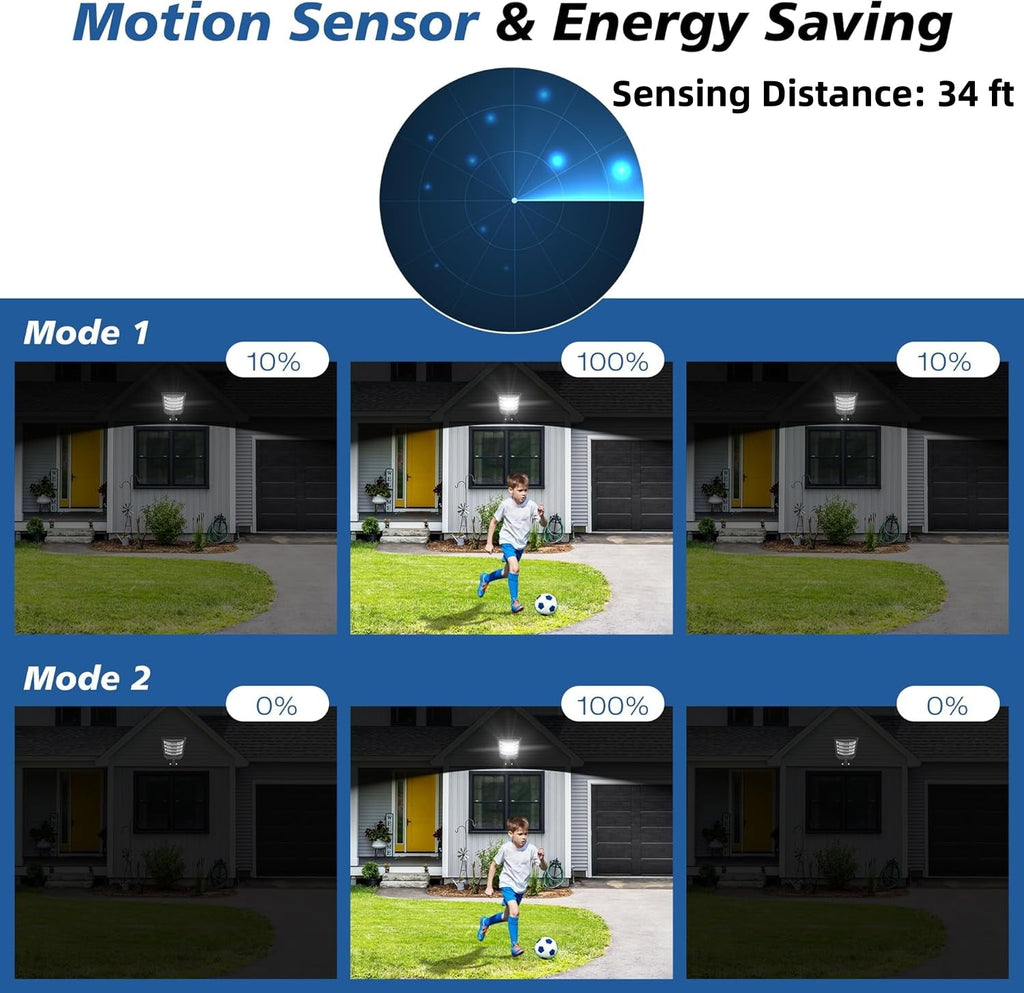 Motion Sensor & Energy Saving

Sensing Distance: 34 ft

Mode 1

10%

100%

10%

Mode 2

0%

100%

0%